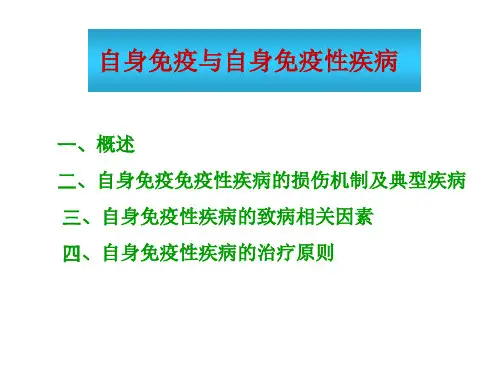 自身免疫与自身免疫性疾病

一、概述

二、自身免疫免疫性疾病的损伤机制及典型疾病

三、自身免疫性疾病的致病相关因素

四、自身免疫性疾病的治疗原则